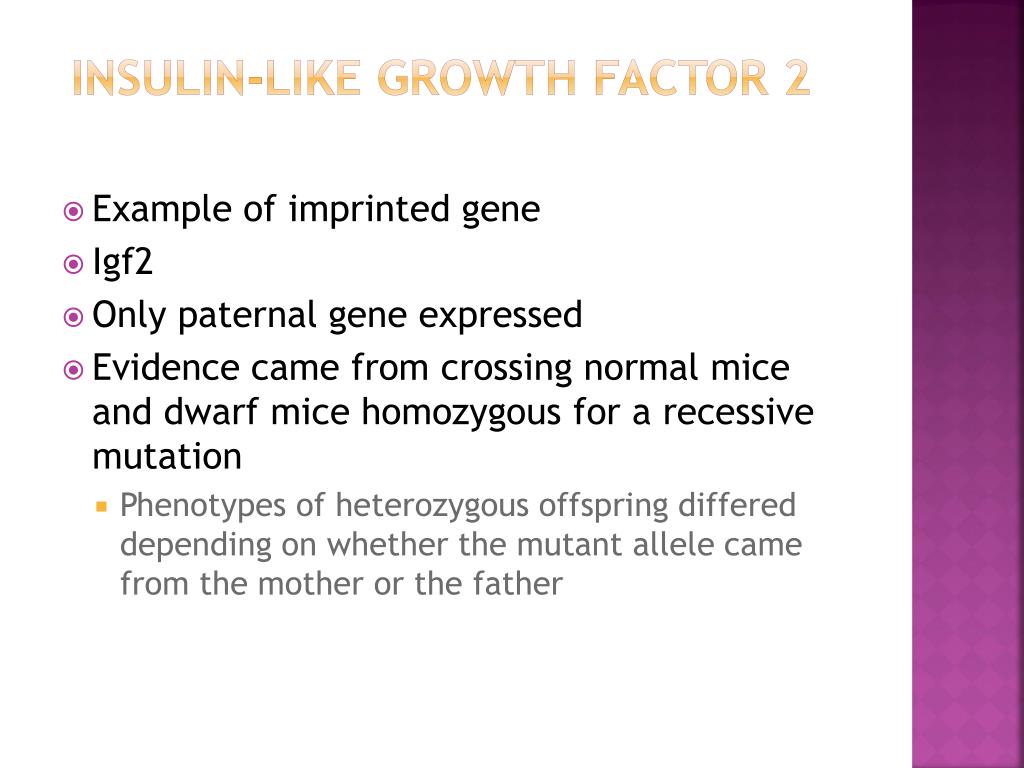 INSULIN-LIKE GROWTH FACTOR 2

Example of imprinted gene
Igf2
Only paternal gene expressed
Evidence came from crossing normal mice and dwarf mice homozygous for a recessive mutation
Phenotypes of heterozygous offspring differed depending on whether the mutant allele came from the mother or the father